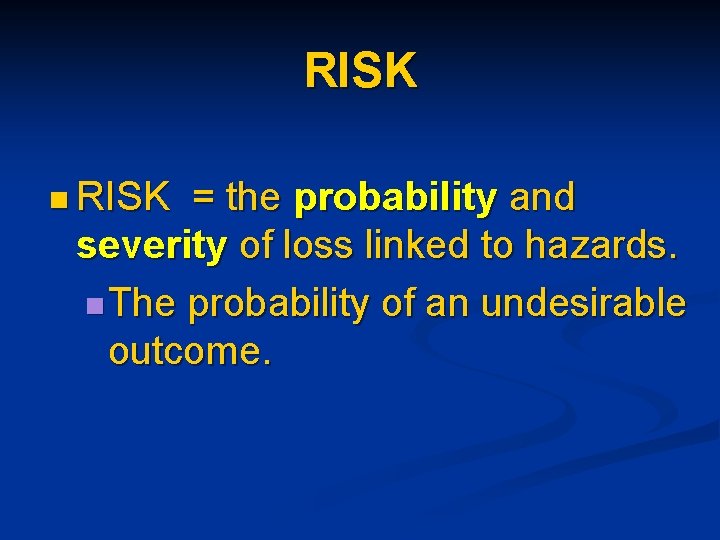 RISK

RISK = the probability and severity of loss linked to hazards.

The probability of an undesirable outcome.